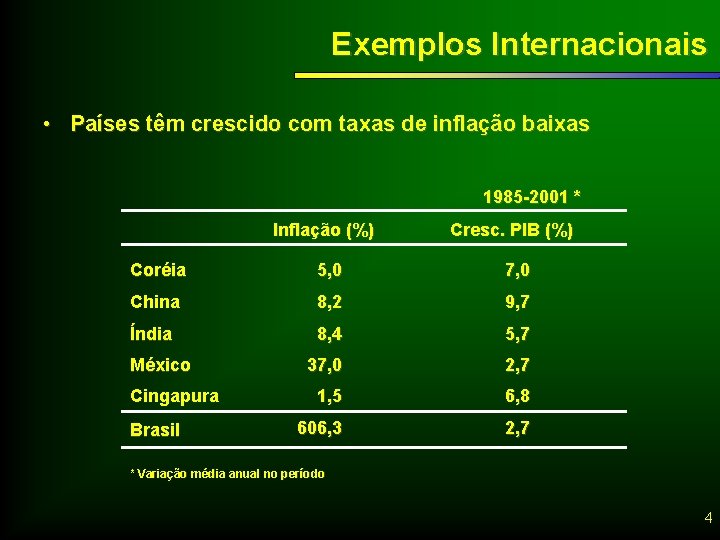 Exemplos Internacionais

• Países têm crescido com taxas de inflação baixas

1985-2001 *

| | Inflação (%) | Cresc. PIB (%) |
|---|---|---|
| Coréia | 5,0 | 7,0 |
| China | 8,2 | 9,7 |
| Índia | 8,4 | 5,7 |
| México | 37,0 | 2,7 |
| Cingapura | 1,5 | 6,8 |
| Brasil | 606,3 | 2,7 |

* Variação média anual no período

4